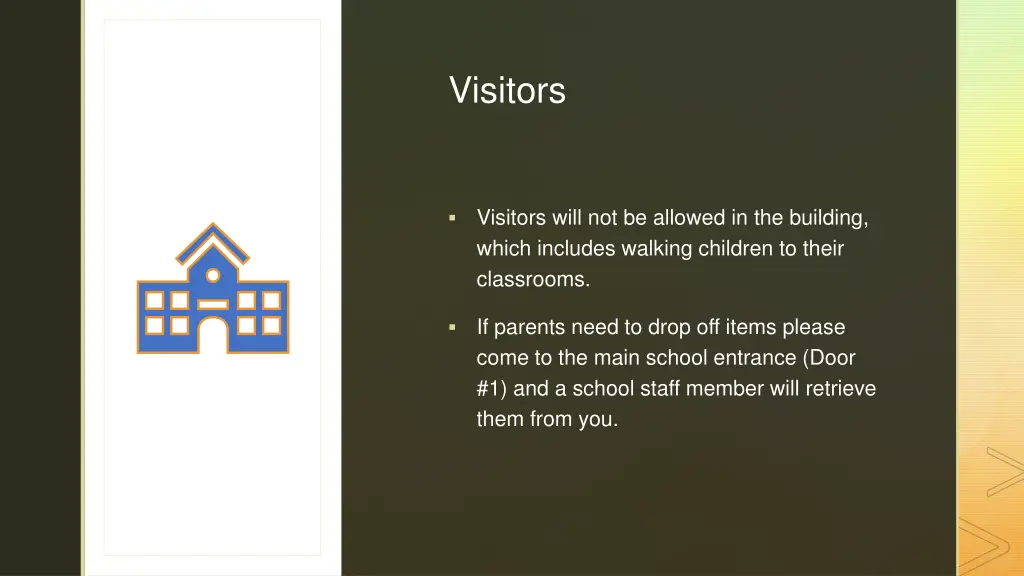 Visitors

▪ Visitors will not be allowed in the building, which includes walking children to their classrooms.

▪ If parents need to drop off items please come to the main school entrance (Door #1) and a school staff member will retrieve them from you.